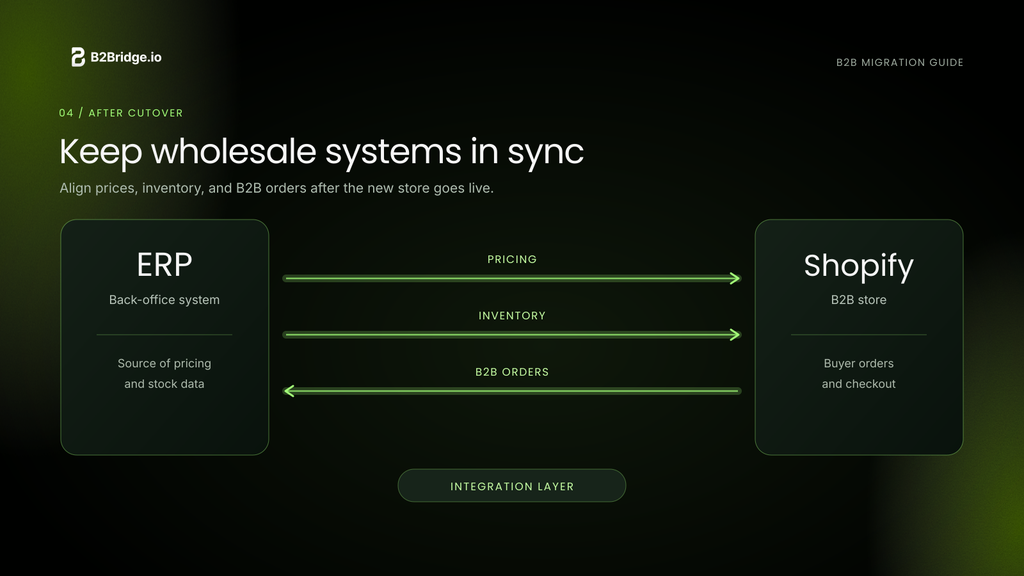 B2Bridge.io

B2B MIGRATION GUIDE

04 / AFTER CUTOVER

Keep wholesale systems in sync

Align prices, inventory, and B2B orders after the new store goes live.

ERP

Back-office system

Source of pricing and stock data

PRICING

INVENTORY

B2B ORDERS

Shopify

B2B store

Buyer orders and checkout

INTEGRATION LAYER